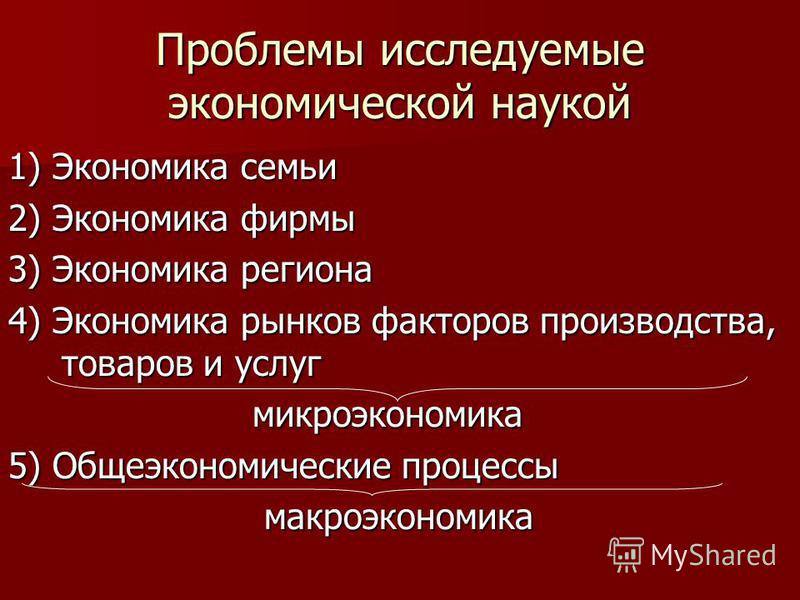 Проблемы исследуемые экономической наукой

1) Экономика семьи

2) Экономика фирмы

3) Экономика региона

4) Экономика рынков факторов производства, товаров и услуг

микроэкономика

5) Общеэкономические процессы

макроэкономика

MyShared